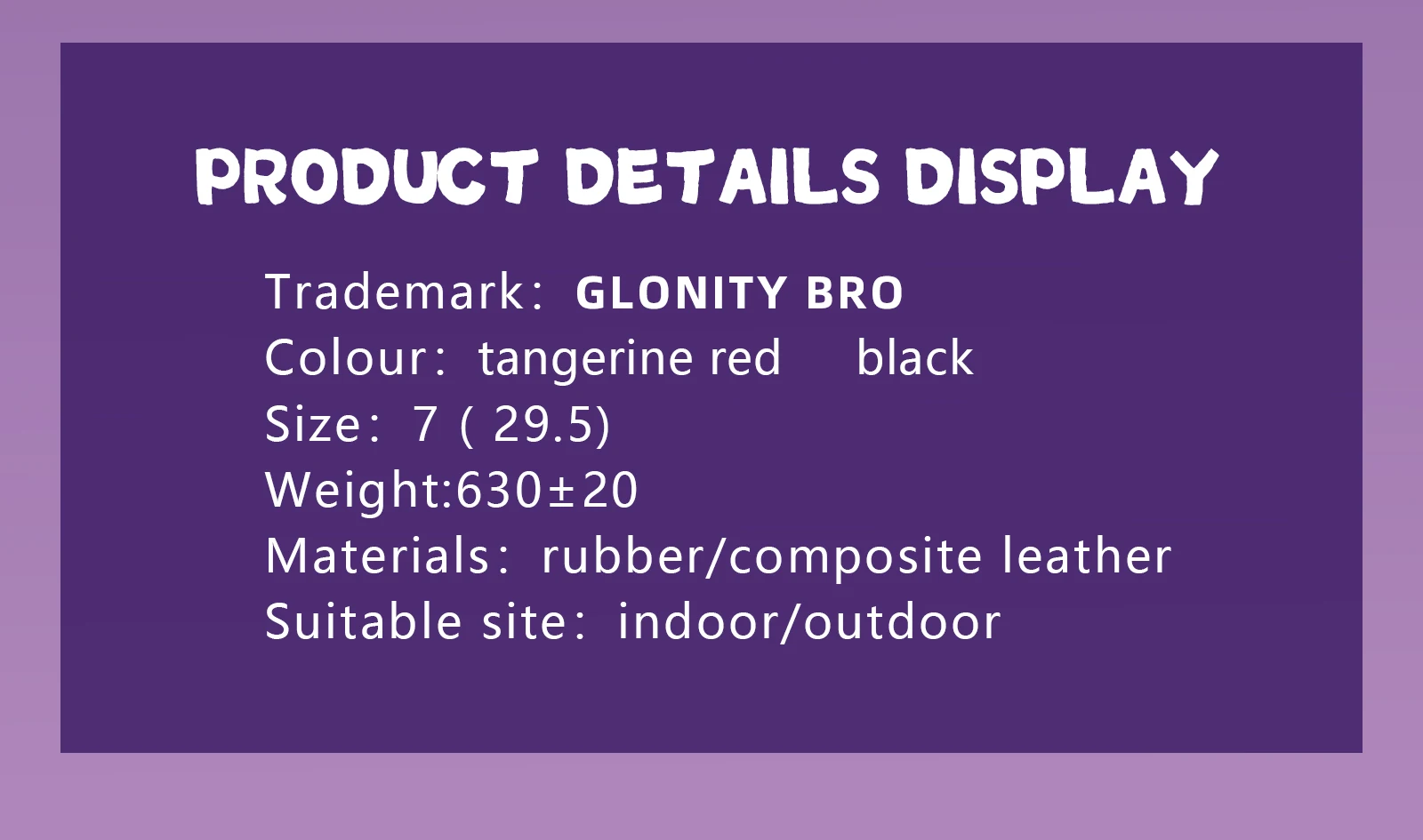 PRODUCT DETAILS DISPLAY

Trademark: GLONITY BRO
Colour: tangerine red black
Size: 7 ( 29.5)
Weight:630±20
Materials: rubber/composite leather
Suitable site: indoor/outdoor